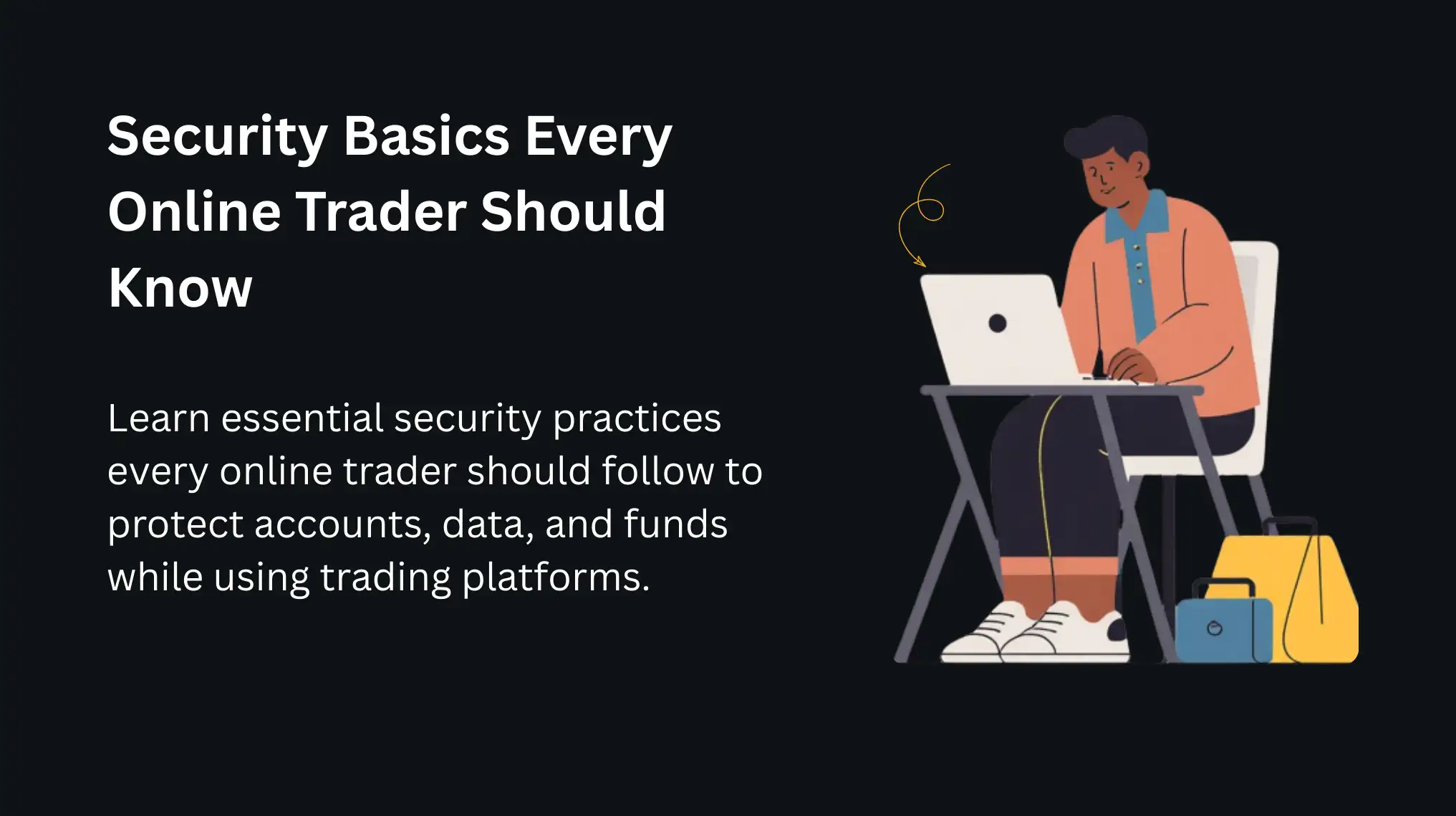 Security Basics Every Online Trader Should Know

Learn essential security practices every online trader should follow to protect accounts, data, and funds while using trading platforms.